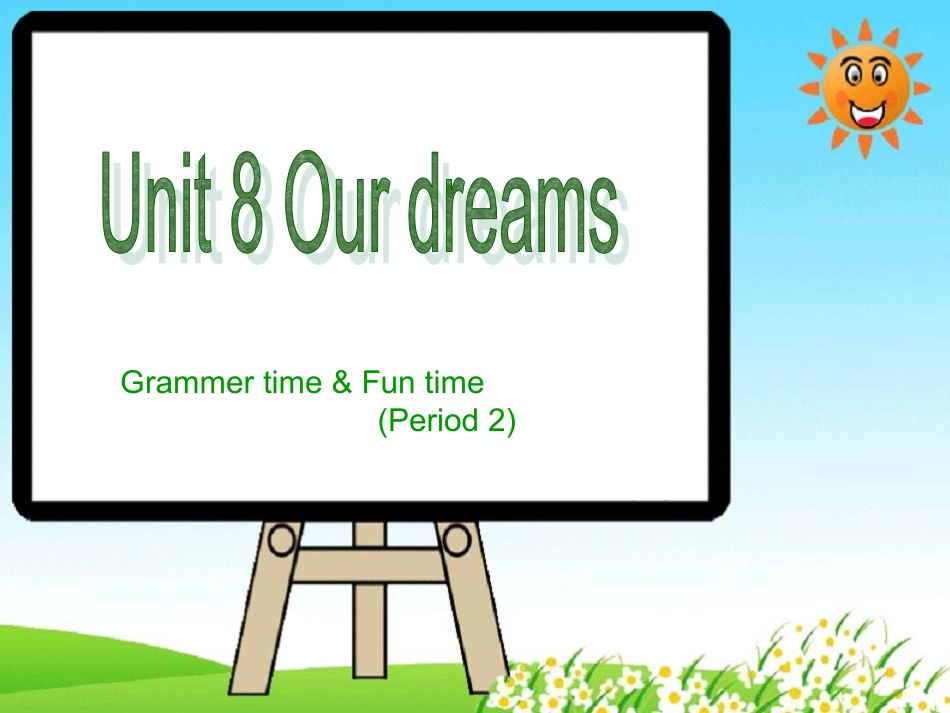 Unit 8 Our dreams

Grammer time & Fun time
(Period 2)